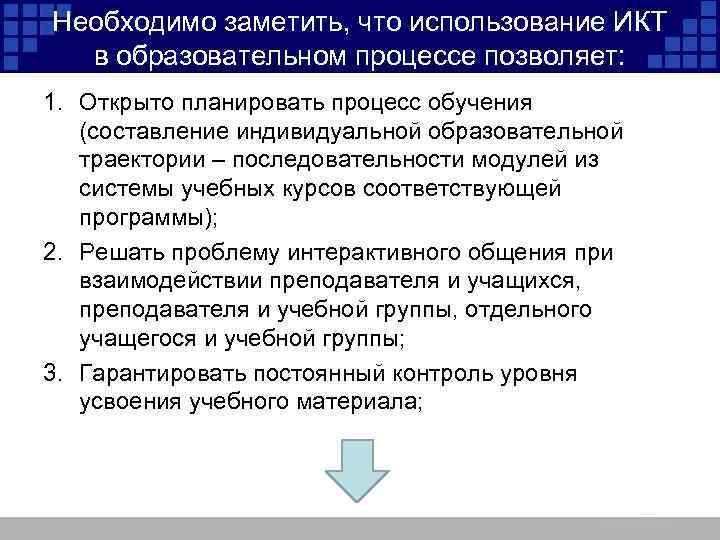 Необходимо заметить, что использование ИКТ в образовательном процессе позволяет:

1. Открыто планировать процесс обучения (составление индивидуальной образовательной траектории – последовательности модулей из системы учебных курсов соответствующей программы);
2. Решать проблему интерактивного общения при взаимодействии преподавателя и учащихся, преподавателя и учебной группы, отдельного учащегося и учебной группы;
3. Гарантировать постоянный контроль уровня усвоения учебного материала;